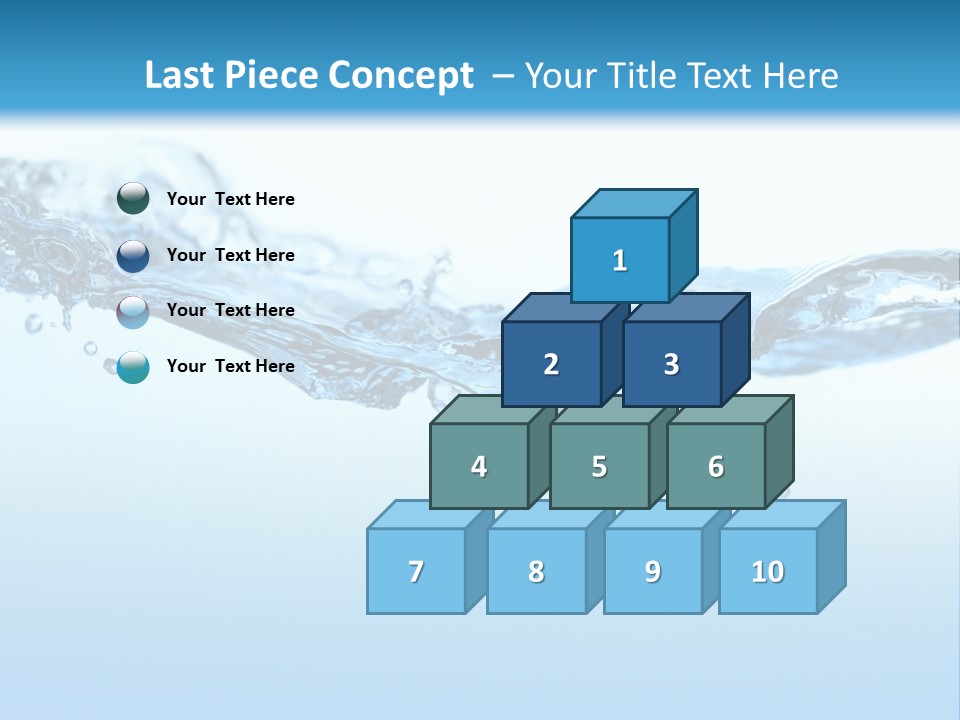 Last Piece Concept – Your Title Text Here

Your Text Here

Your Text Here

Your Text Here

Your Text Here

1

2 3

4 5 6

7 8 9 10